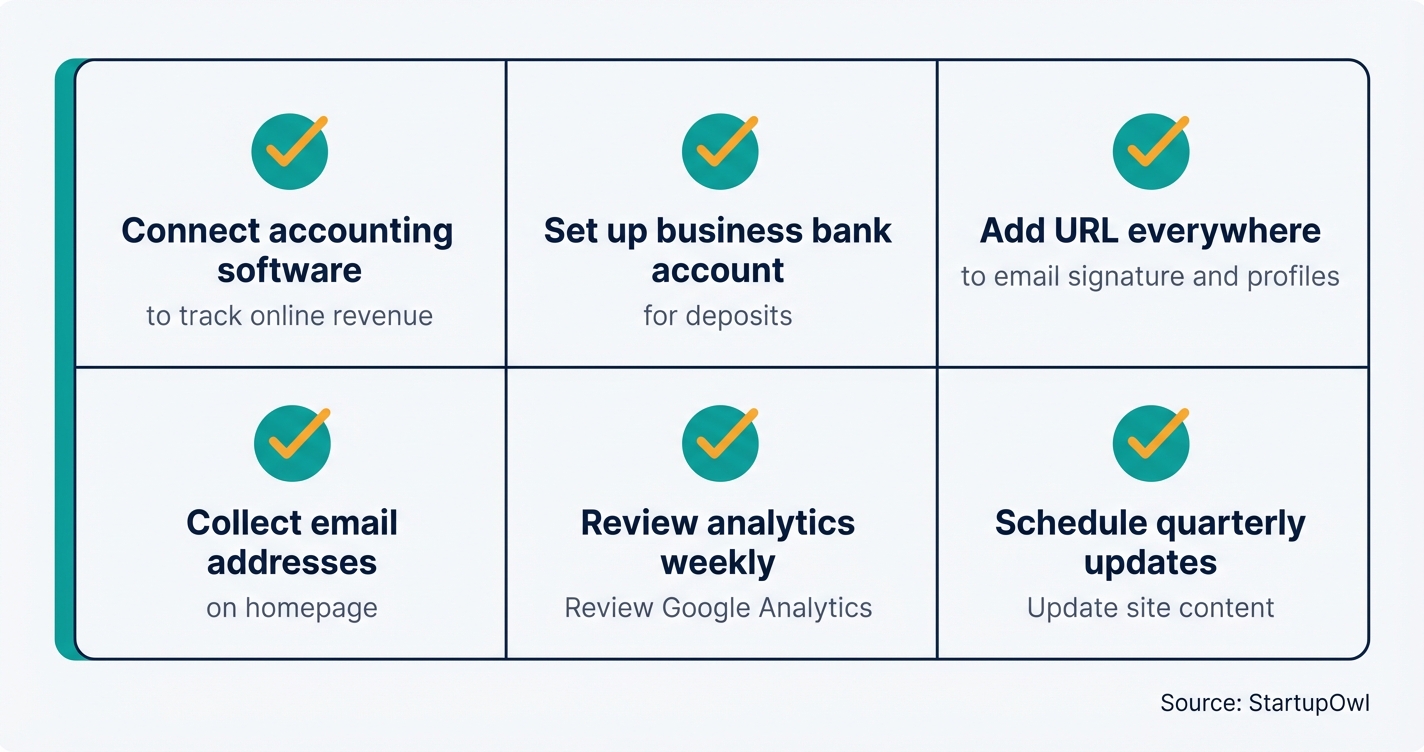 Connect accounting software
to track online revenue

Set up business bank account
for deposits

Add URL everywhere
to email signature and profiles

Collect email addresses
on homepage

Review analytics weekly
Review Google Analytics

Schedule quarterly updates
Update site content

Source: StartupOwl